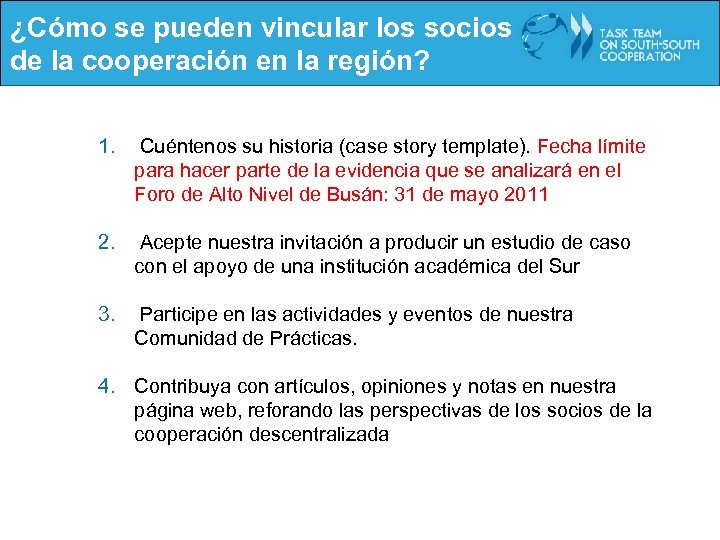 ¿Cómo se pueden vincular los socios de la cooperación en la región?

TASK TEAM ON SOUTH-SOUTH COOPERATION

1. Cuéntenos su historia (case story template). Fecha límite para hacer parte de la evidencia que se analizará en el Foro de Alto Nivel de Busán: 31 de mayo 2011

2. Acepte nuestra invitación a producir un estudio de caso con el apoyo de una institución académica del Sur

3. Participe en las actividades y eventos de nuestra Comunidad de Prácticas.

4. Contribuya con artículos, opiniones y notas en nuestra página web, reforando las perspectivas de los socios de la cooperación descentralizada